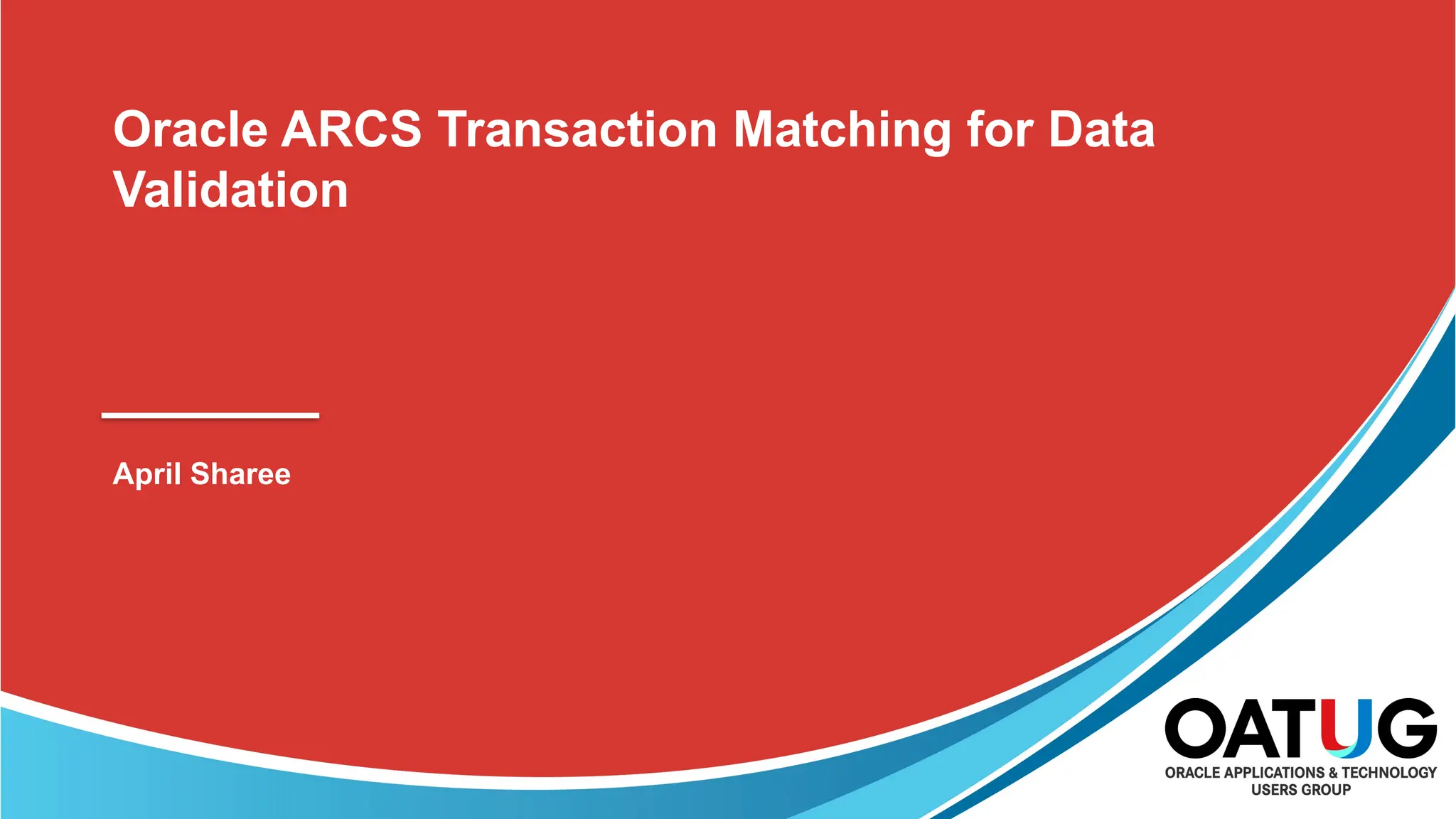 Oracle ARCS Transaction Matching for Data Validation

April Sharee

OATUG
ORACLE APPLICATIONS & TECHNOLOGY USERS GROUP